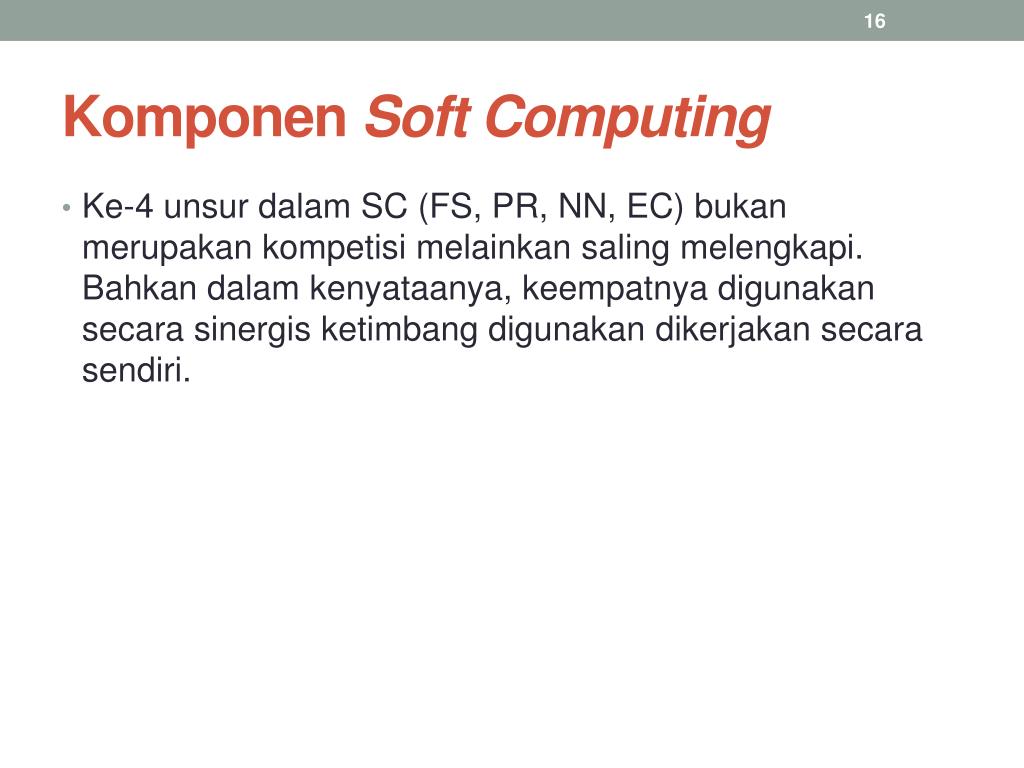 16

Komponen Soft Computing

• Ke-4 unsur dalam SC (FS, PR, NN, EC) bukan merupakan kompetisi melainkan saling melengkapi. Bahkan dalam kenyataanya, keempatnya digunakan secara sinergis ketimbang digunakan dikerjakan secara sendiri.